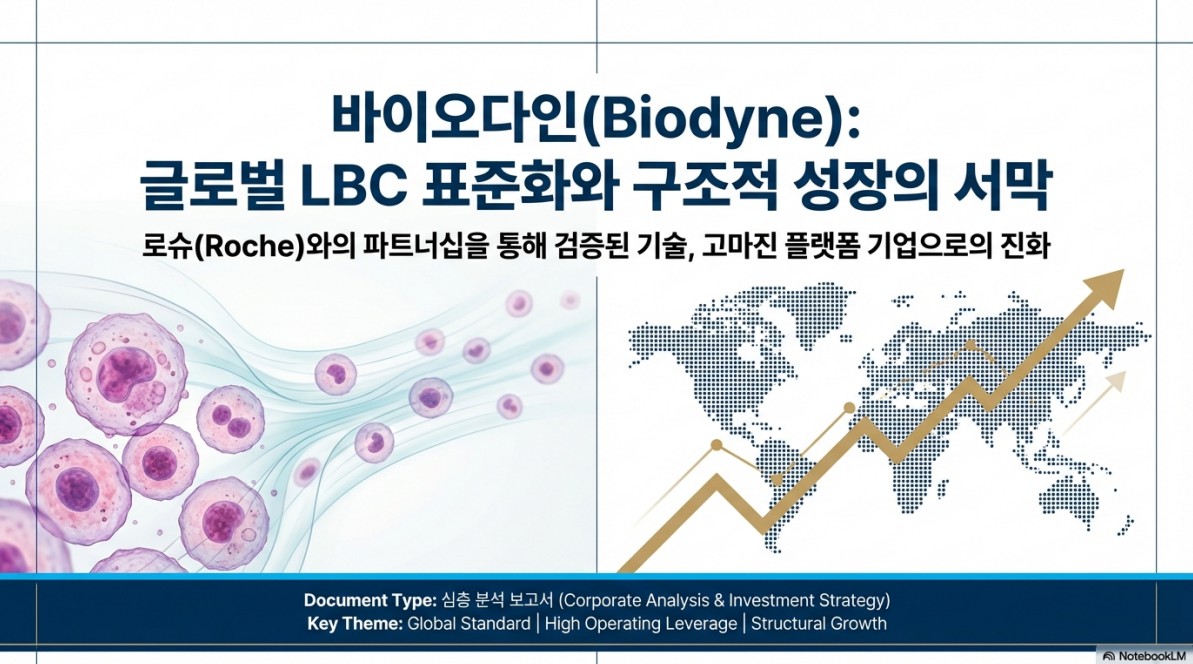 바이오다인(Biodyne):
글로벌 LBC 표준화와 구조적 성장의 서막

로슈(Roche)와의 파트너십을 통해 검증된 기술, 고마진 플랫폼 기업으로의 진화

Document Type: 심층 분석 보고서 (Corporate Analysis & Investment Strategy)
Key Theme: Global Standard | High Operating Leverage | Structural Growth

NotebookLM